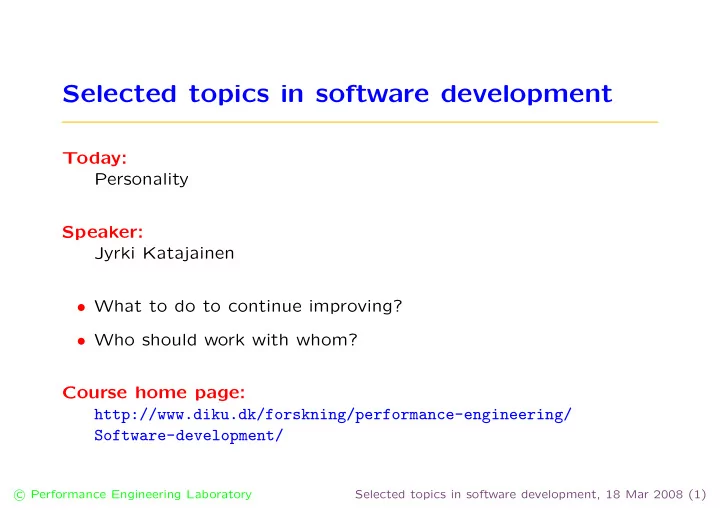 Selected topics in software development

Today:
Personality

Speaker:
Jyrki Katajainen

• What to do to continue improving?
• Who should work with whom?

Course home page:
http://www.diku.dk/forskning/performance-engineering/Software-development/

© Performance Engineering Laboratory

Selected topics in software development, 18 Mar 2008 (1)